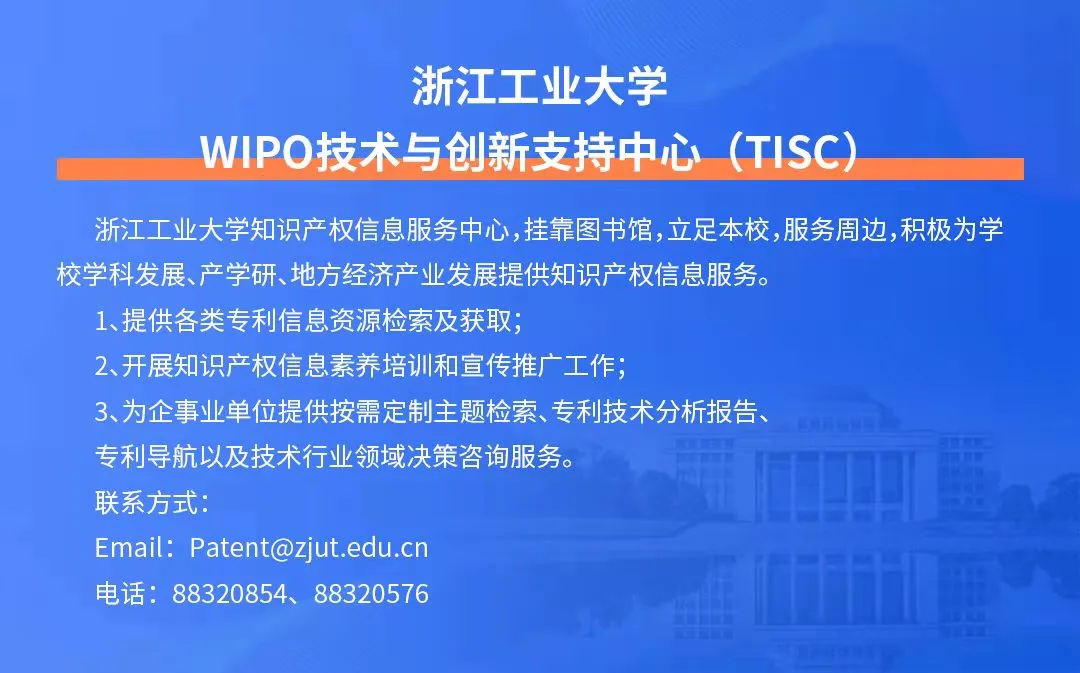 浙江工业大学
WIPO技术与创新支持中心（TISC）

浙江工业大学知识产权信息服务中心，挂靠图书馆，立足本校，服务周边，积极为学校学科发展、产学研、地方经济产业发展提供知识产权信息服务。

1、提供各类专利信息资源检索及获取；

2、开展知识产权信息素养培训和宣传推广工作；

3、为企事业单位提供按需定制主题检索、专利技术分析报告、专利导航以及技术行业领域决策咨询服务。

联系方式：

Email：Patent@zjut.edu.cn

电话：88320854、88320576